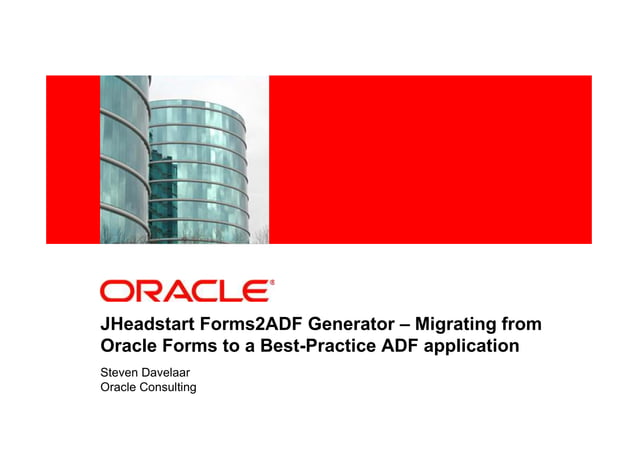 ORACLE®

JHeadstart Forms2ADF Generator – Migrating from Oracle Forms to a Best-Practice ADF application

Steven Davelaar
Oracle Consulting